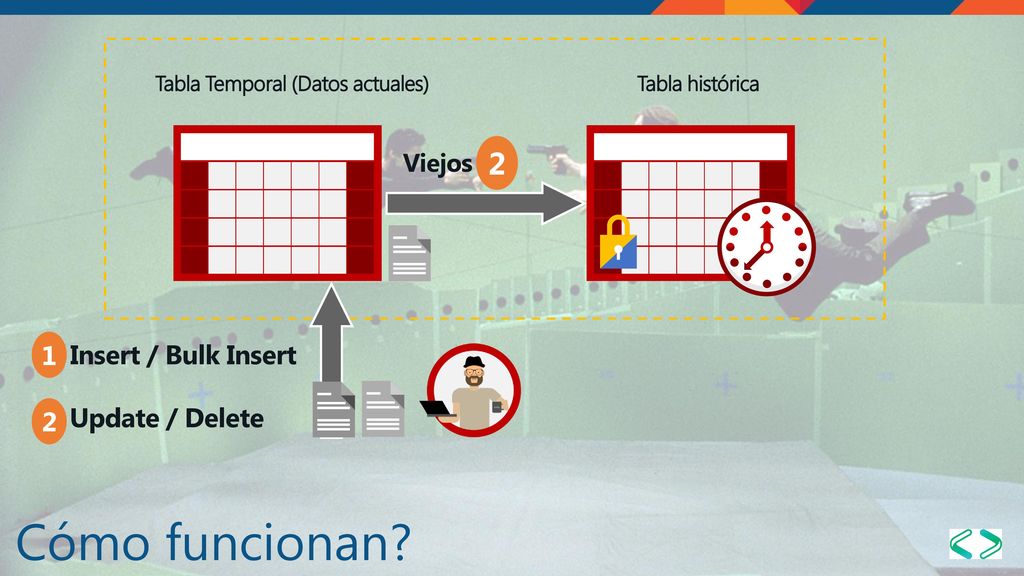 Tabla Temporal (Datos actuales)

Tabla histórica

Viejos 2

1 Insert / Bulk Insert

2 Update / Delete

Cómo funcionan?